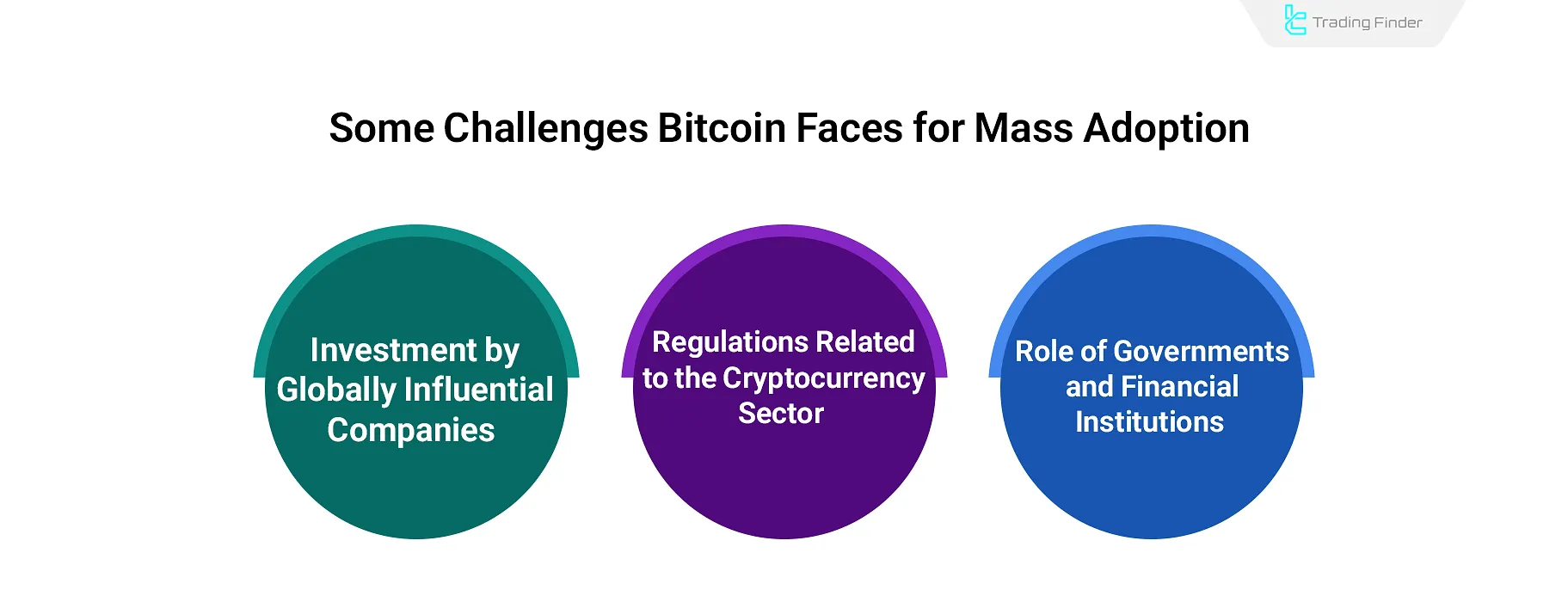 Trading Finder

Some Challenges Bitcoin Faces for Mass Adoption

Investment by Globally Influential Companies

Regulations Related to the Cryptocurrency Sector

Role of Governments and Financial Institutions